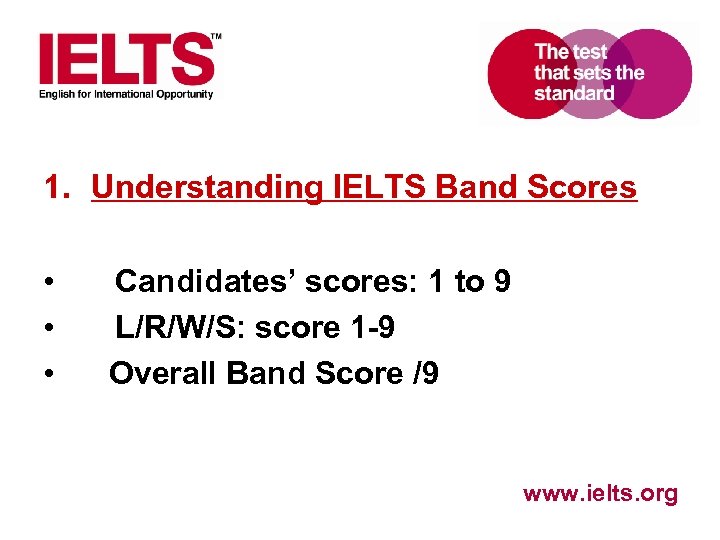 IELTS™
English for International Opportunity

The test that sets the standard

1. Understanding IELTS Band Scores

• Candidates' scores: 1 to 9
• L/R/W/S: score 1-9
• Overall Band Score /9

www.ielts.org